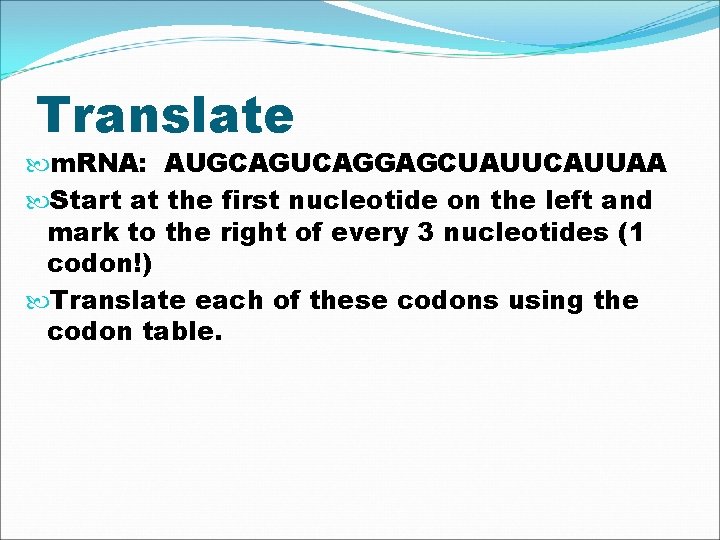 Translate

mRNA: AUGCAGUCAGGAGCUAUUCAUUAA

Start at the first nucleotide on the left and mark to the right of every 3 nucleotides (1 codon!)

Translate each of these codons using the codon table.